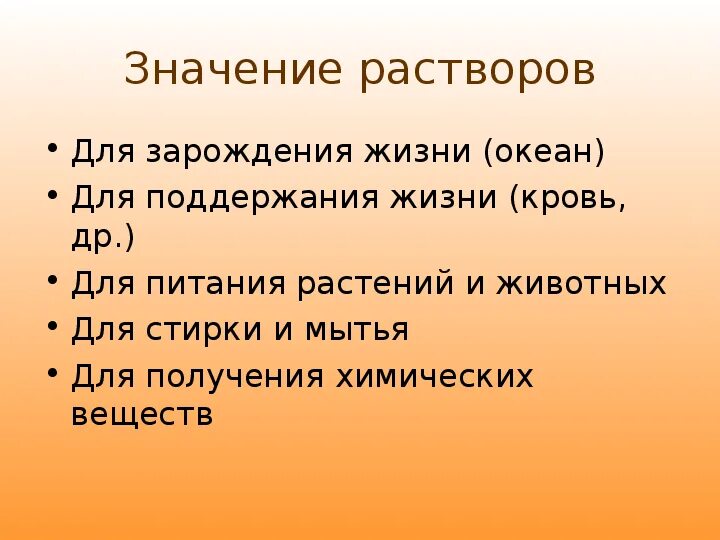 Значение растворов

• Для зарождения жизни (океан)
• Для поддержания жизни (кровь, др.)
• Для питания растений и животных
• Для стирки и мытья
• Для получения химических веществ